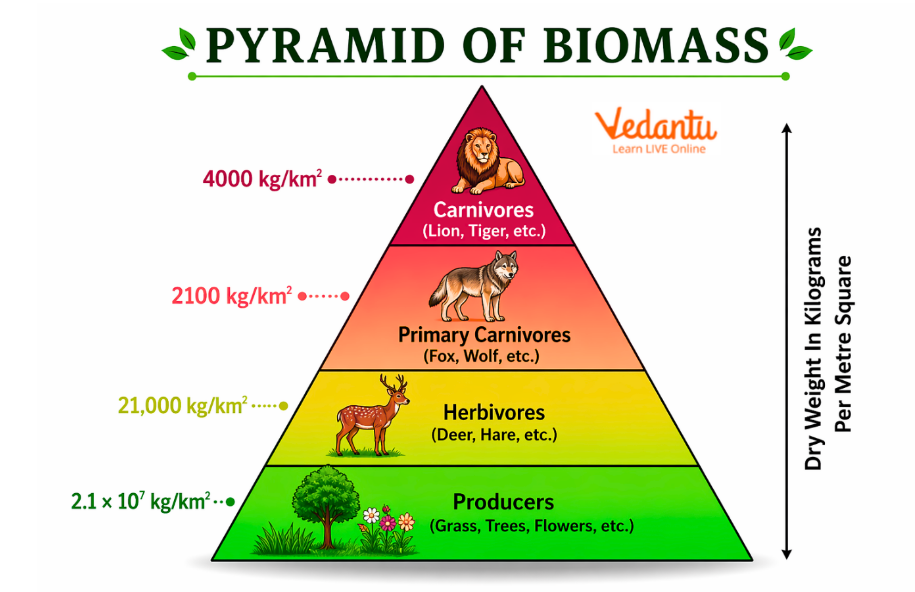 PYRAMID OF BIOMASS

Vedantu
Learn LIVE Online

4000 kg/km$^2$

Carnivores
(Lion, Tiger, etc.)

2100 kg/km$^2$

Primary Carnivores
(Fox, Wolf, etc.)

21,000 kg/km$^2$

Herbivores
(Deer, Hare, etc.)

$2.1 \times 10^7$ kg/km$^2$

Producers
(Grass, Trees, Flowers, etc.)

Dry Weight In Kilograms Per Metre Square